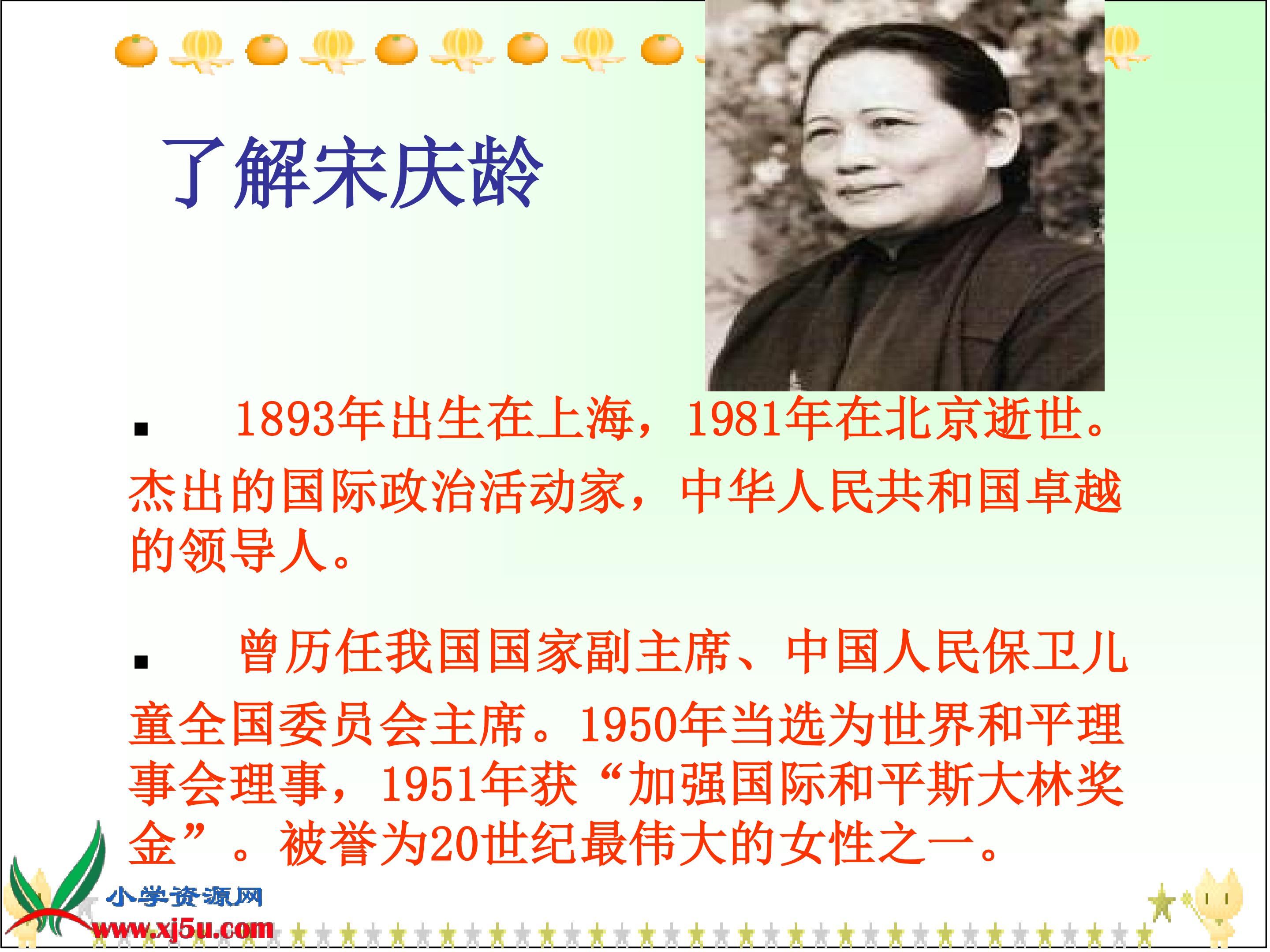 了解宋庆龄

▪ 1893年出生在上海，1981年在北京逝世。杰出的国际政治活动家，中华人民共和国卓越的领导人。

▪ 曾历任我国国家副主席、中国人民保卫儿童全国委员会主席。1950年当选为世界和平理事会理事，1951年获“加强国际和平斯大林奖金”。被誉为20世纪最伟大的女性之一。

小学资源网
www.xj5u.com